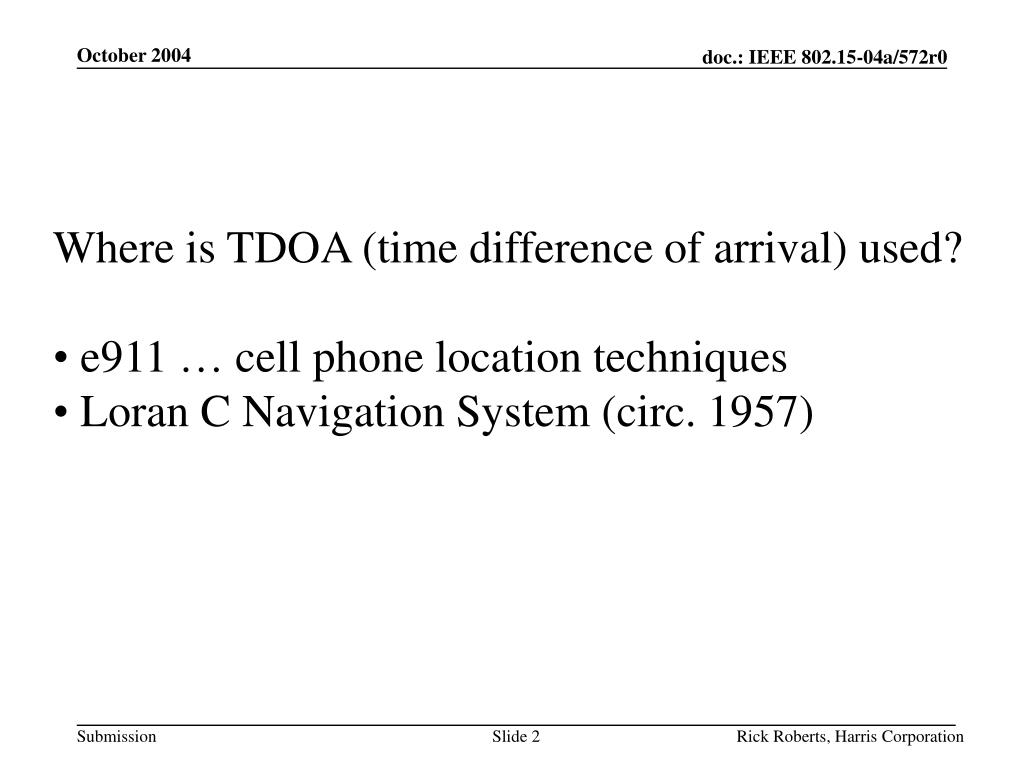 October 2004

doc.: IEEE 802.15-04a/572r0

Where is TDOA (time difference of arrival) used?

• e911 … cell phone location techniques
• Loran C Navigation System (circ. 1957)

Submission

Slide 2

Rick Roberts, Harris Corporation